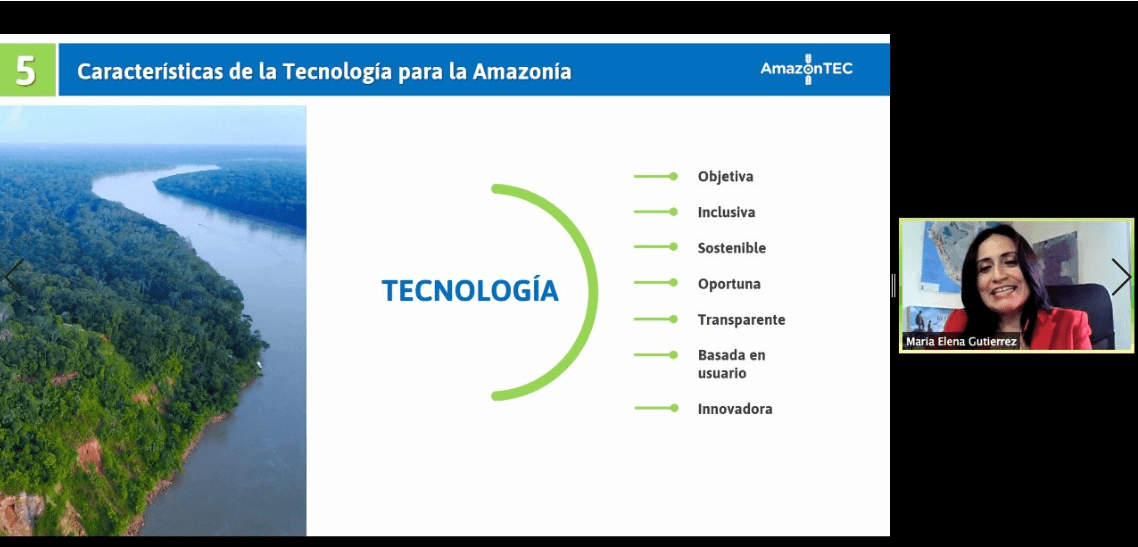 5 Características de la Tecnología para la Amazonía

AmazonTEC

TECNOLOGÍA

Objetiva

Inclusiva

Sostenible

Oportuna

Transparente

Basada en usuario

Innovadora

Maria Elena Gutierrez